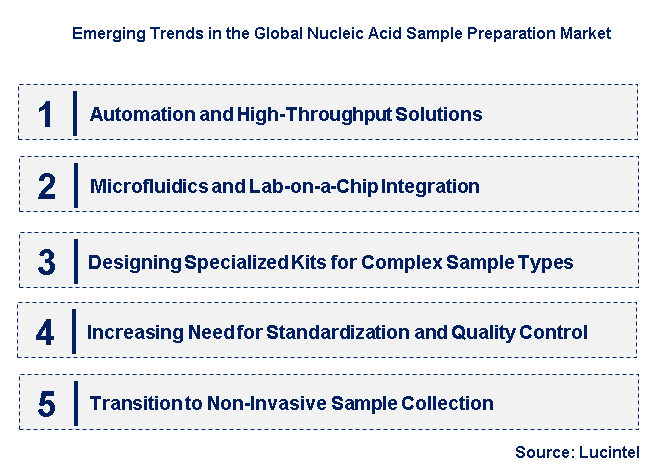 Emerging Trends in the Global Nucleic Acid Sample Preparation Market

1 Automation and High-Throughput Solutions

2 Microfluidics and Lab-on-a-Chip Integration

3 Designing Specialized Kits for Complex Sample Types

4 Increasing Need for Standardization and Quality Control

5 Transition to Non-Invasive Sample Collection

Source: Lucintel